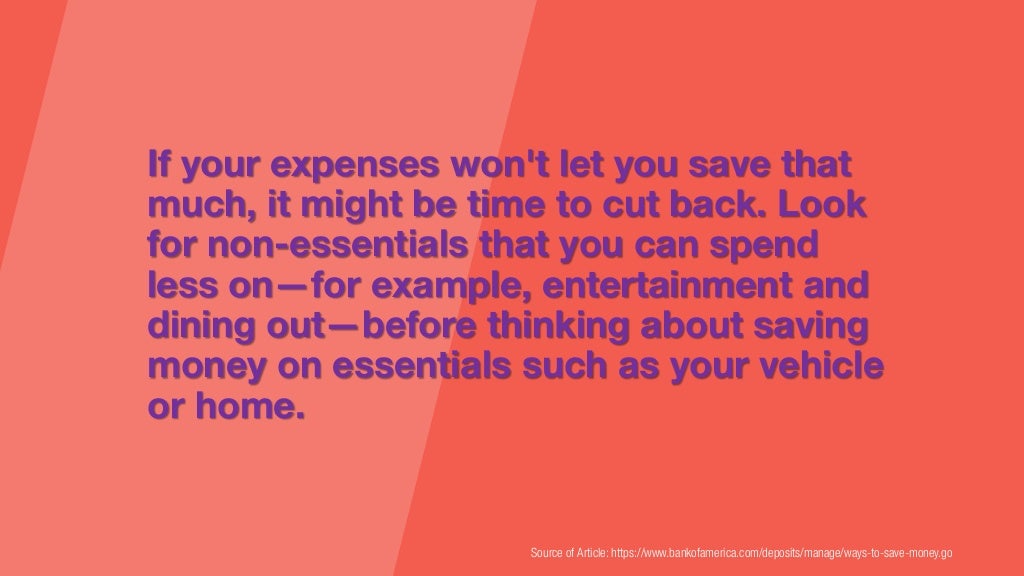 If your expenses won't let you save that much, it might be time to cut back. Look for non-essentials that you can spend less on—for example, entertainment and dining out—before thinking about saving money on essentials such as your vehicle or home.

Source of Article: https://www.bankofamerica.com/deposits/manage/ways-to-save-money.go